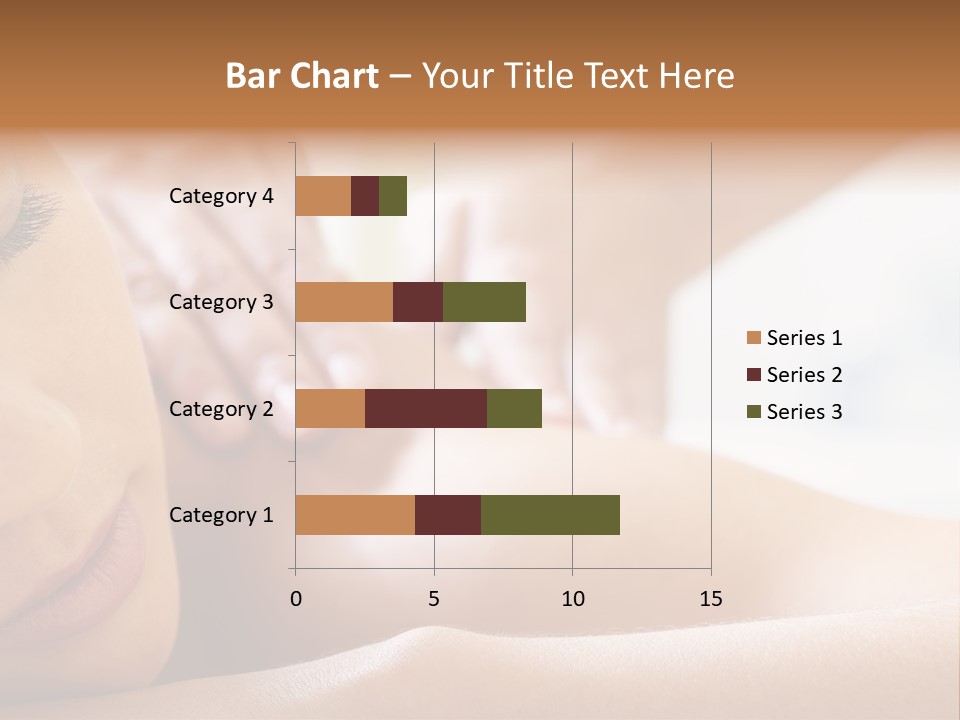 Bar Chart – Your Title Text Here

Category 4
Category 3
Category 2
Category 1

0
5
10
15

Series 1
Series 2
Series 3